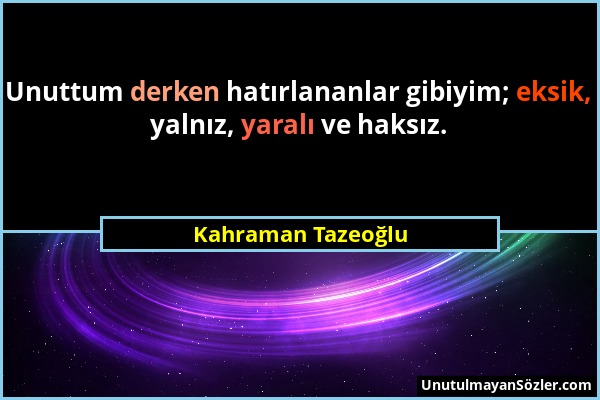 Unuttum derken hatırlananlar gibiyim; eksik, yalnız, yaralı ve haksız.

Kahraman Tazeoğlu

UnutulmayanSözler.com